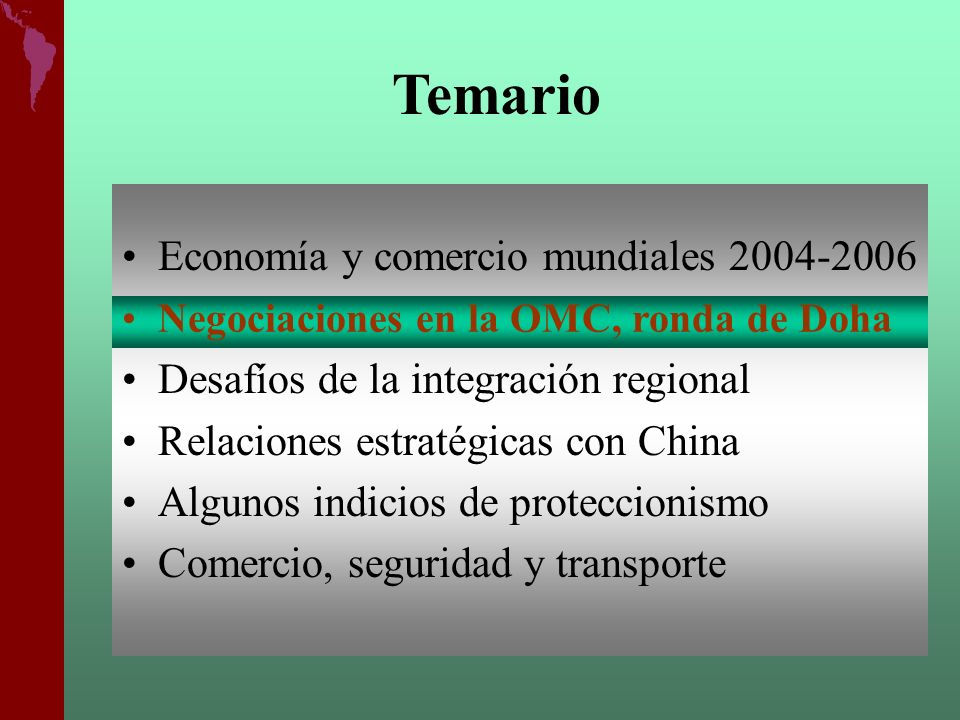 Temario

• Economía y comercio mundiales 2004-2006
• Negociaciones en la OMC, ronda de Doha
• Desafíos de la integración regional
• Relaciones estratégicas con China
• Algunos indicios de proteccionismo
• Comercio, seguridad y transporte